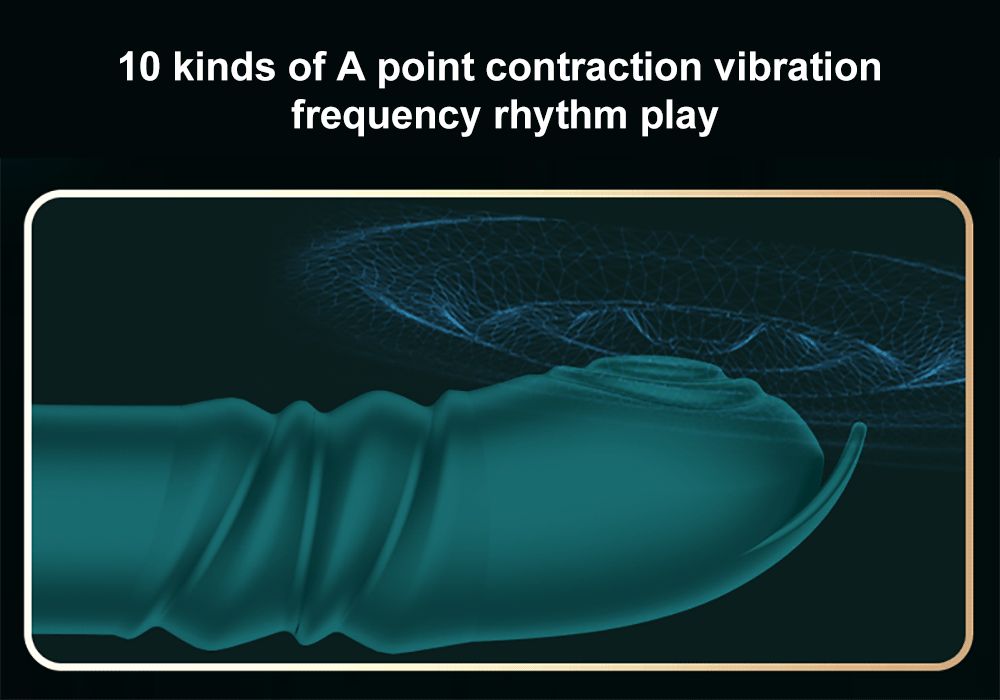 10 kinds of A point contraction vibration frequency rhythm play